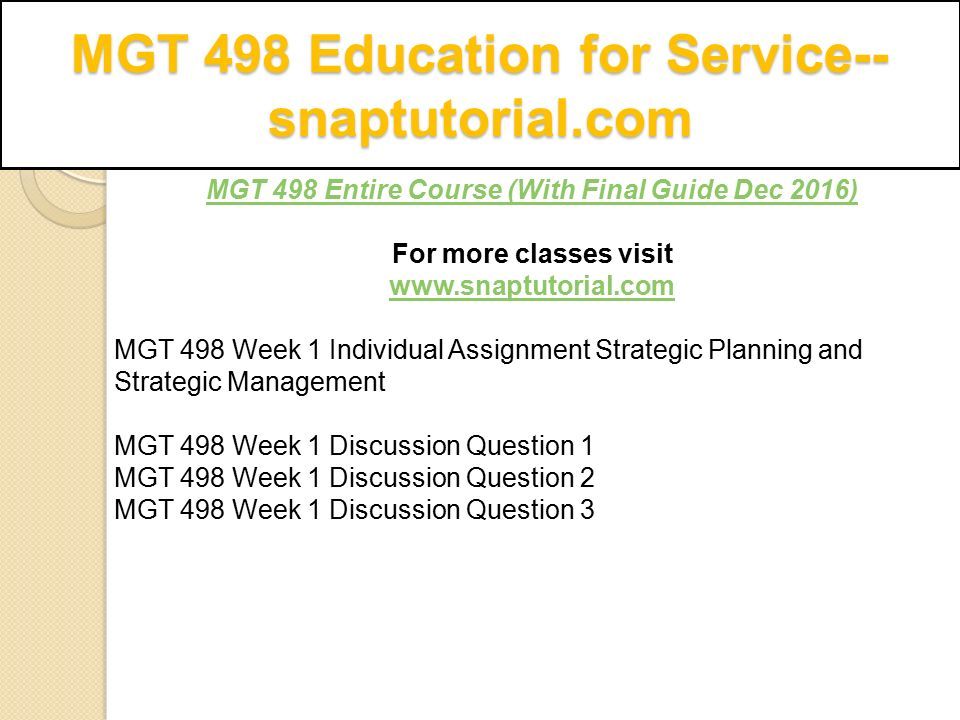 MGT 498 Education for Service--snaptutorial.com

MGT 498 Entire Course (With Final Guide Dec 2016)

For more classes visit
www.snaptutorial.com

MGT 498 Week 1 Individual Assignment Strategic Planning and Strategic Management

MGT 498 Week 1 Discussion Question 1
MGT 498 Week 1 Discussion Question 2
MGT 498 Week 1 Discussion Question 3